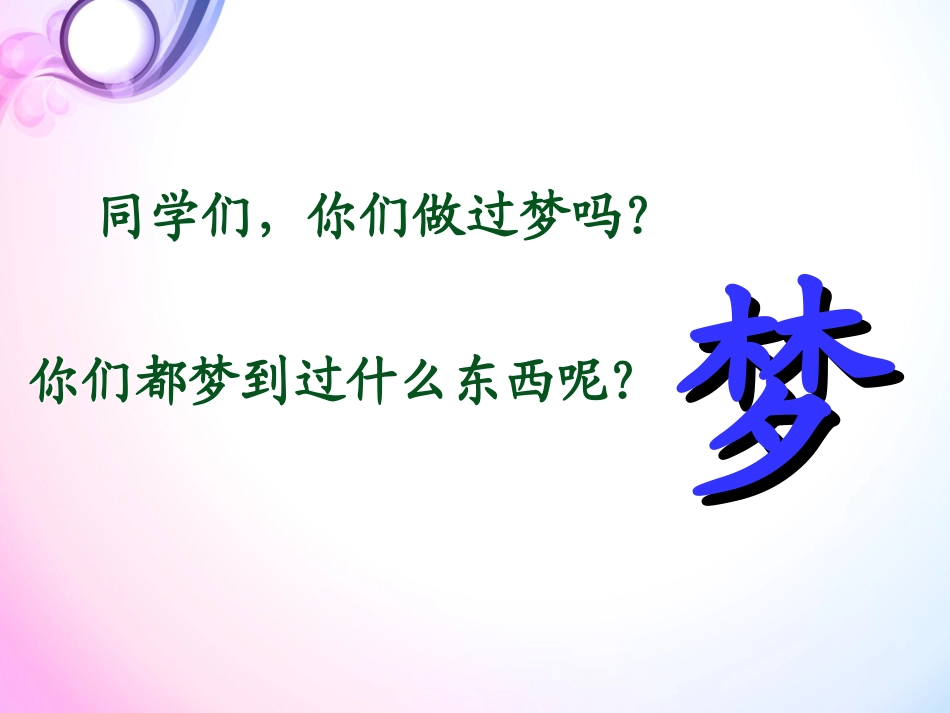 同学们，你们做过梦吗？

你们都梦到过什么东西呢？

梦